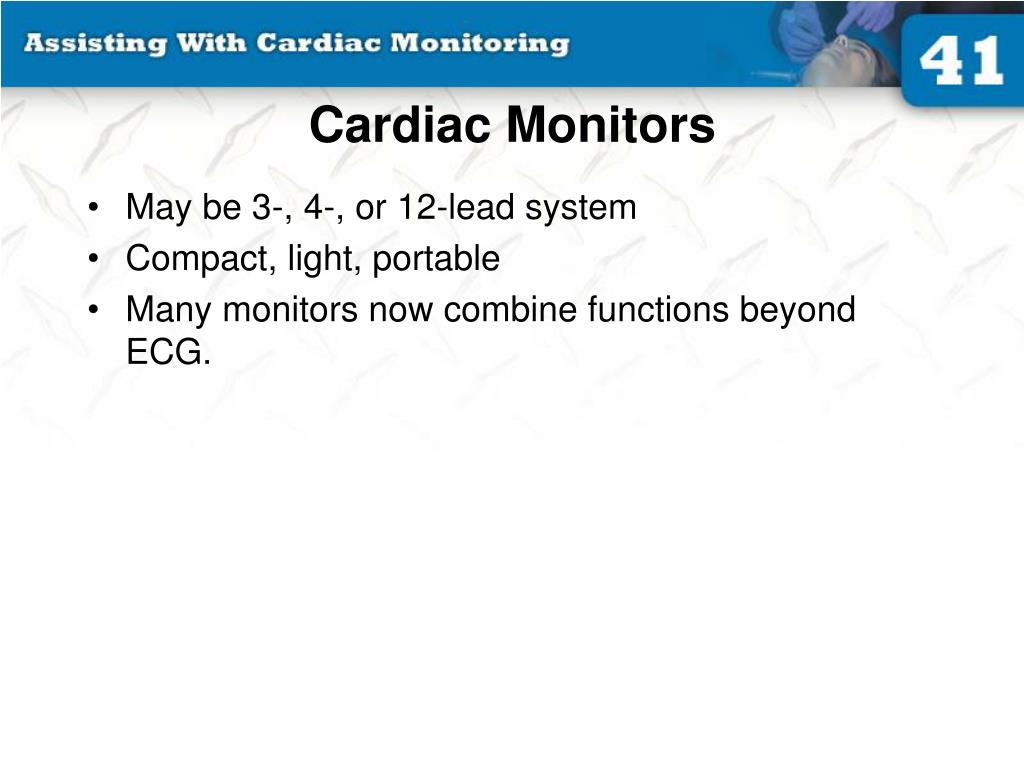 Assisting With Cardiac Monitoring

41

Cardiac Monitors

• May be 3-, 4-, or 12-lead system
• Compact, light, portable
• Many monitors now combine functions beyond ECG.